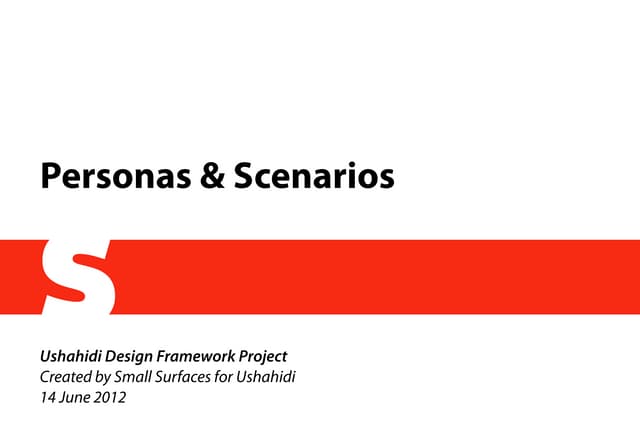 Personas & Scenarios

S

Ushahidi Design Framework Project
Created by Small Surfaces for Ushahidi
14 June 2012